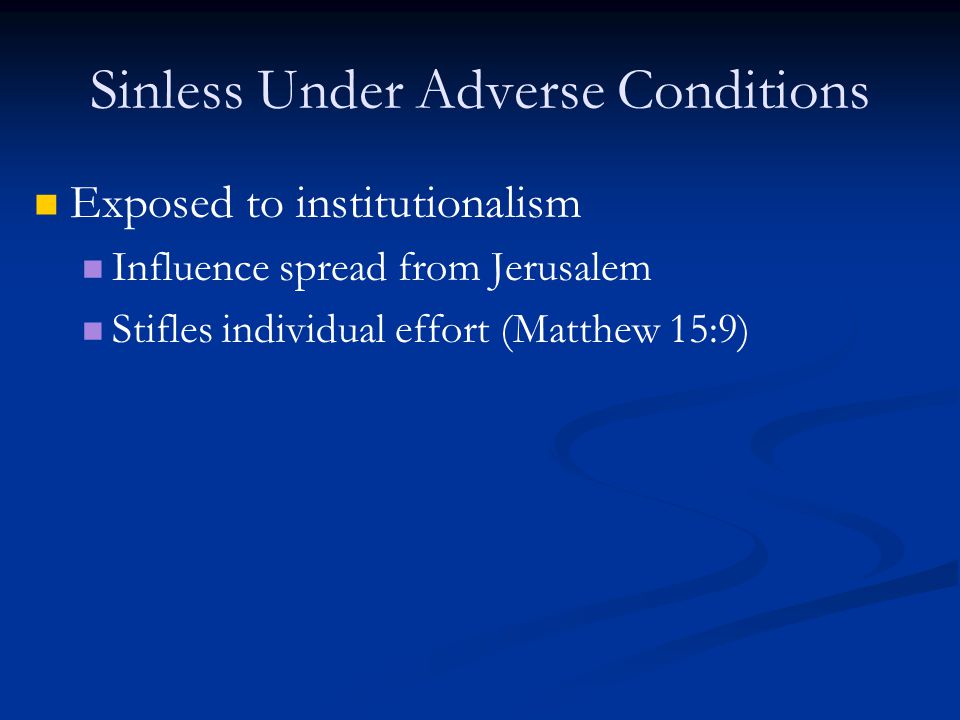 Sinless Under Adverse Conditions

Exposed to institutionalism

Influence spread from Jerusalem

Stifles individual effort (Matthew 15:9)